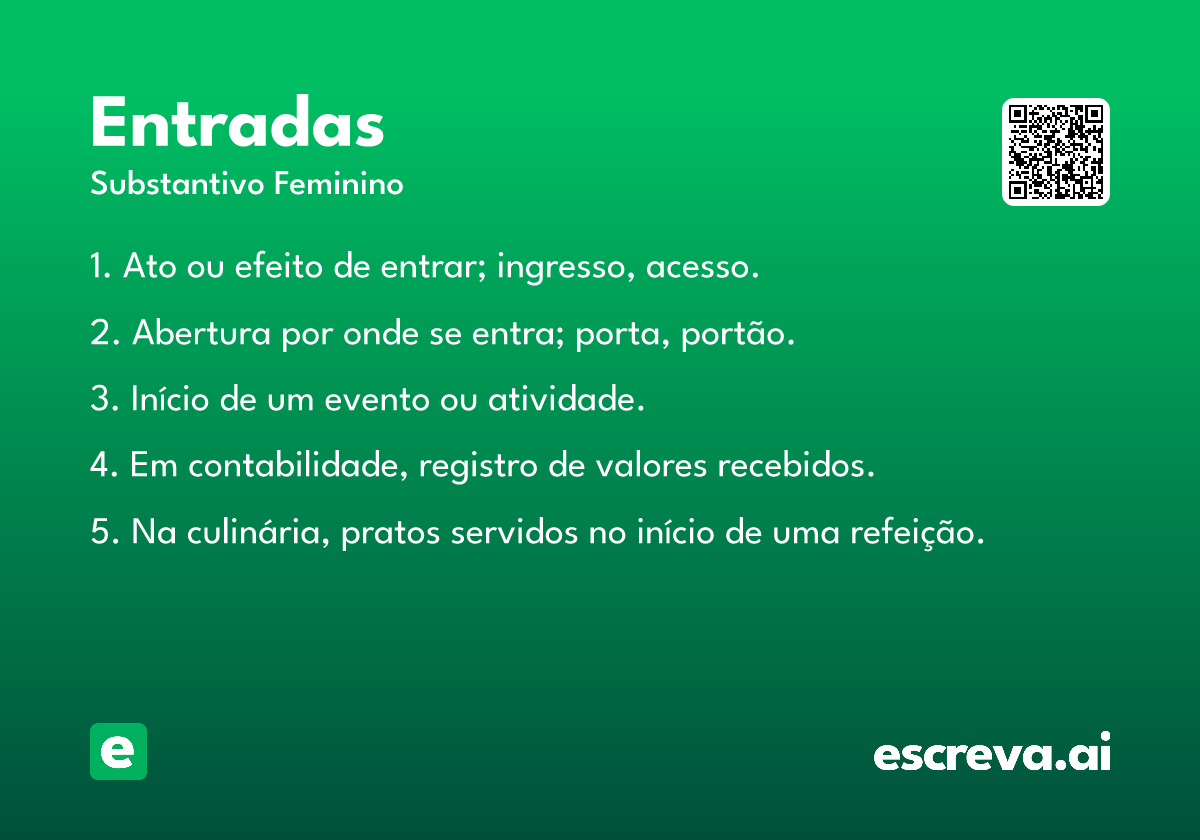 Entradas
Substantivo Feminino

1. Ato ou efeito de entrar; ingresso, acesso.

2. Abertura por onde se entra; porta, portão.

3. Início de um evento ou atividade.

4. Em contabilidade, registro de valores recebidos.

5. Na culinária, pratos servidos no início de uma refeição.

e

escreva.ai